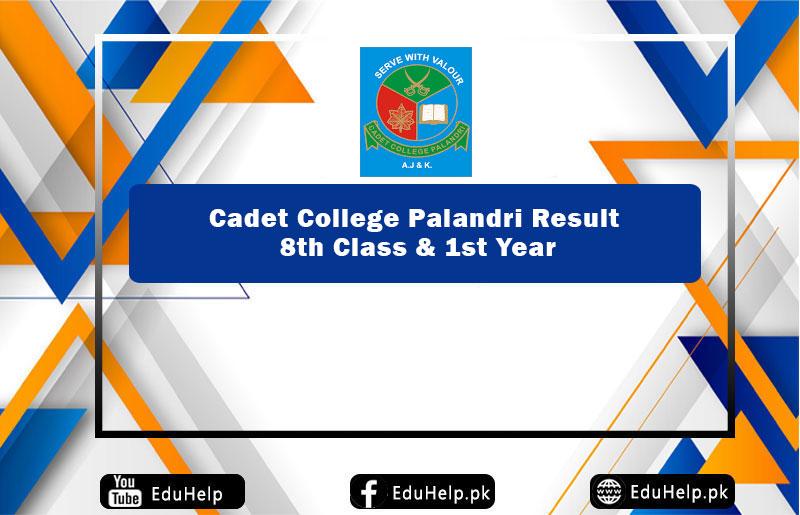 SERVE WITH VALOUR

CADET COLLEGE PALANDRI

A.J & K.

Cadet College Palandri Result
8th Class & 1st Year

You Tube EduHelp

EduHelp.pk

www EduHelp.pk